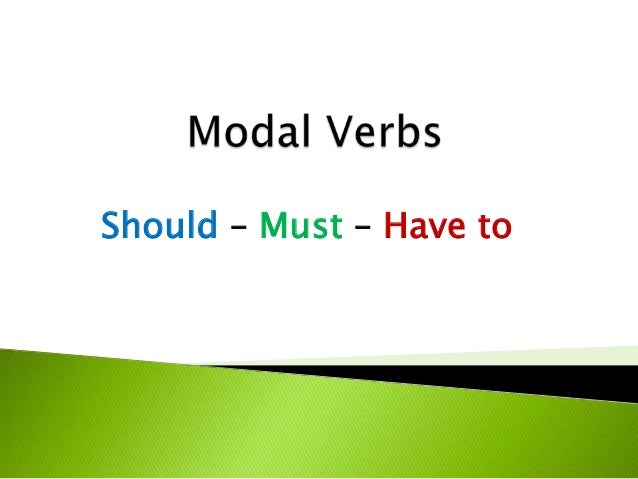 Modal Verbs

Should – Must – Have to